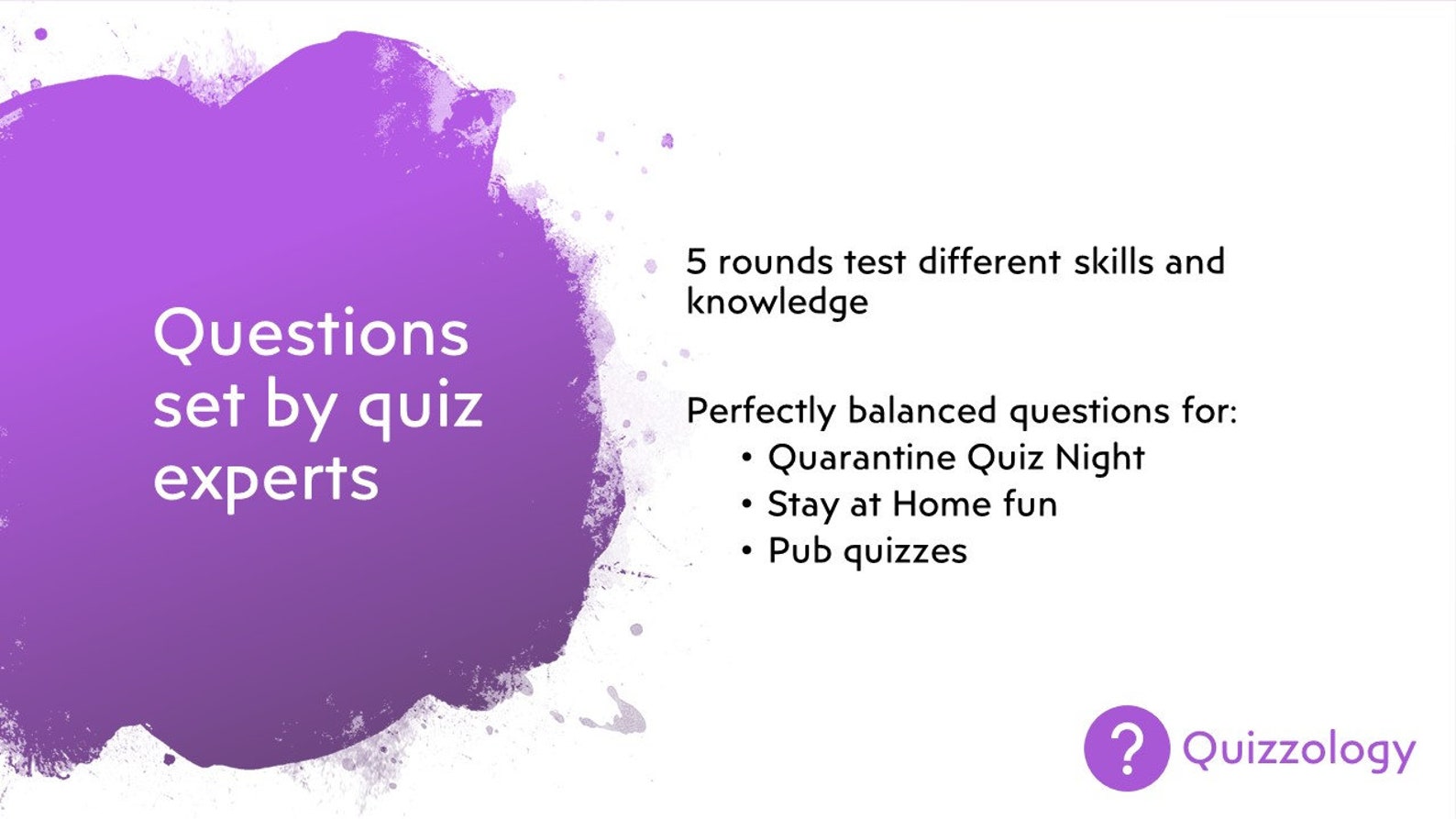 Questions set by quiz experts

5 rounds test different skills and knowledge

Perfectly balanced questions for:
• Quarantine Quiz Night
• Stay at Home fun
• Pub quizzes

? Quizzology